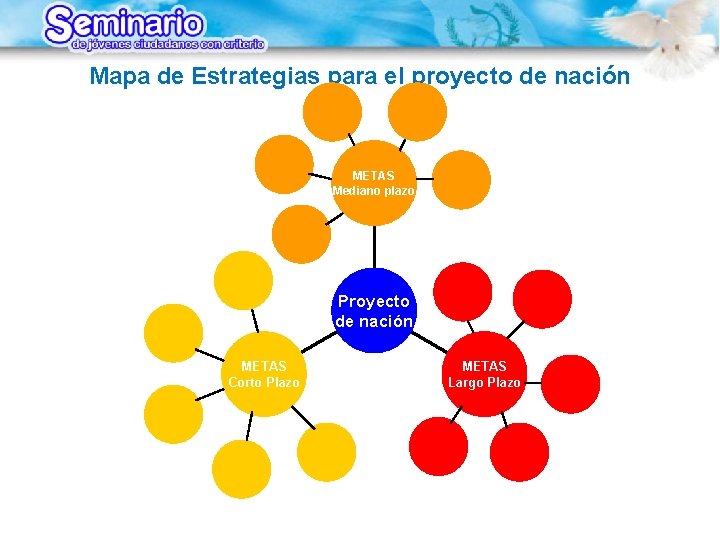 Seminario
de jóvenes ciudadanos con criterio

Mapa de Estrategias para el proyecto de nación

METAS
Mediano plazo

Proyecto
de nación

METAS
Corto Plazo

METAS
Largo Plazo